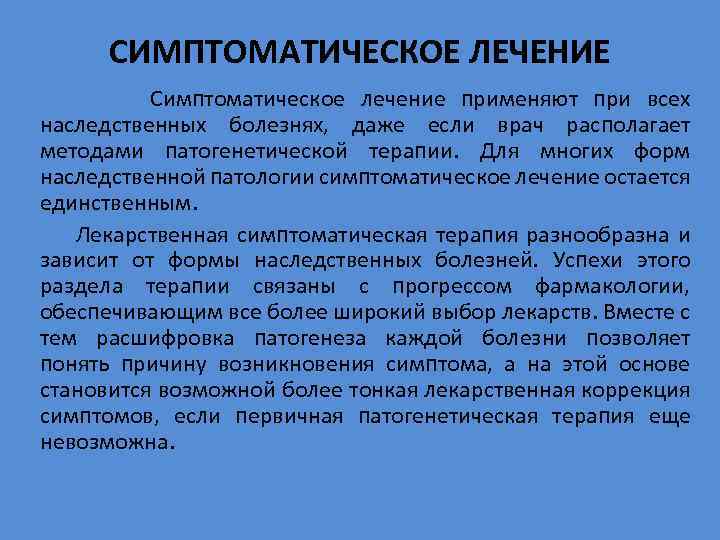 СИМПТОМАТИЧЕСКОЕ ЛЕЧЕНИЕ

Симптоматическое лечение применяют при всех наследственных болезнях, даже если врач располагает методами патогенетической терапии. Для многих форм наследственной патологии симптоматическое лечение остается единственным.

Лекарственная симптоматическая терапия разнообразна и зависит от формы наследственных болезней. Успехи этого раздела терапии связаны с прогрессом фармакологии, обеспечивающим все более широкий выбор лекарств. Вместе с тем расшифровка патогенеза каждой болезни позволяет понять причину возникновения симптома, а на этой основе становится возможной более тонкая лекарственная коррекция симптомов, если первичная патогенетическая терапия еще невозможна.